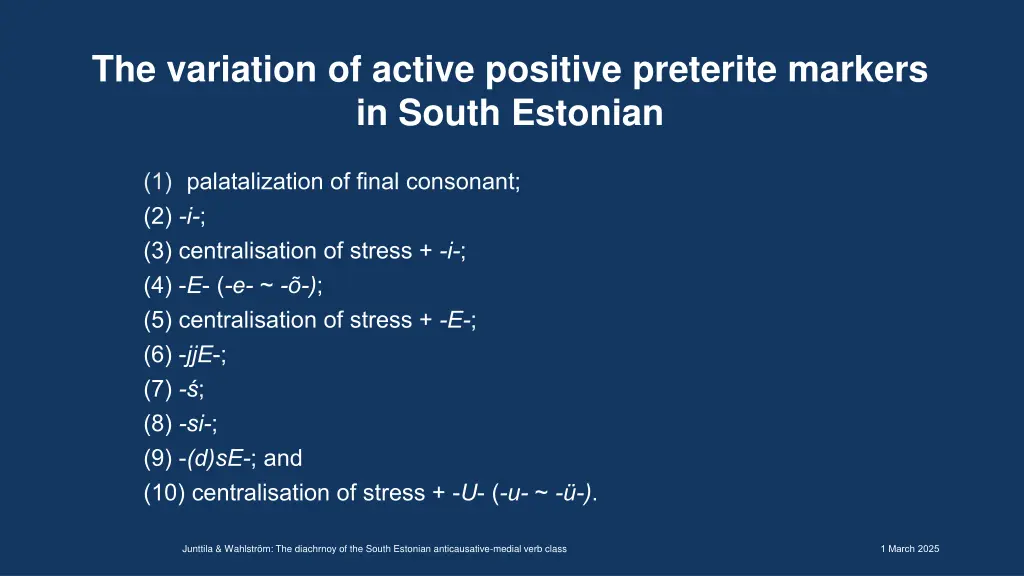 The variation of active positive preterite markers in South Estonian

(1) palatalization of final consonant;
(2) -i-;
(3) centralisation of stress + -i-;
(4) -E- (-e- ~ -õ-);
(5) centralisation of stress + -E-;
(6) -jjE-;
(7) -ś;
(8) -si-;
(9) -(d)sE-; and
(10) centralisation of stress + -U- (-u- ~ -ü-).

Junttila & Wahlström: The diachrnoy of the South Estonian anticausative-medial verb class

1 March 2025